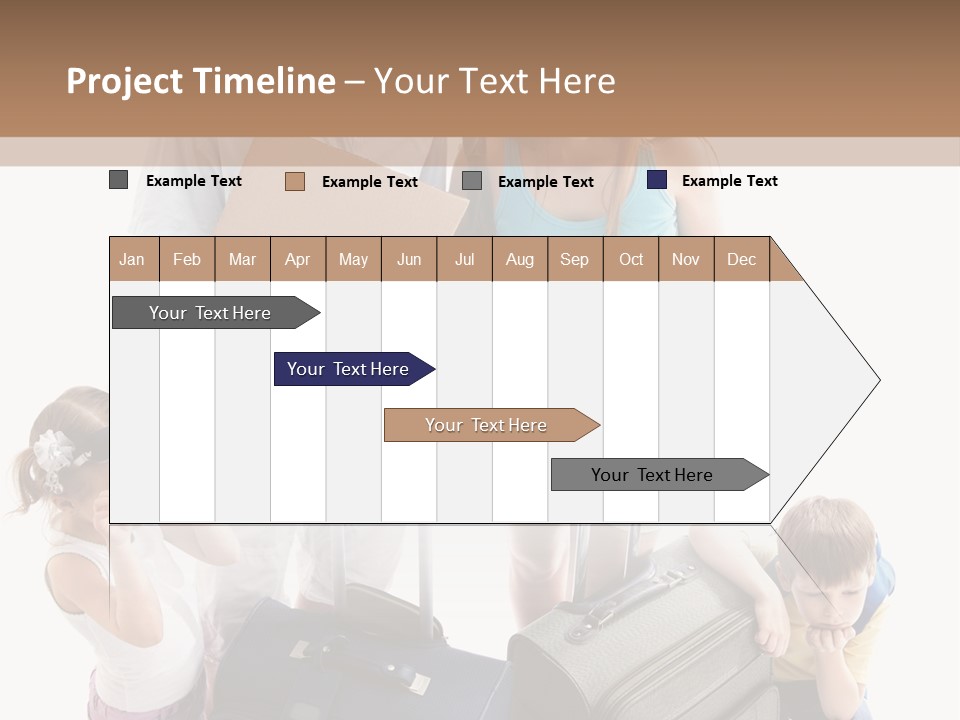 Project Timeline – Your Text Here

Example Text
Example Text
Example Text
Example Text

| Jan | Feb | Mar | Apr | May | Jun | Jul | Aug | Sep | Oct | Nov | Dec |
|---|---|---|---|---|---|---|---|---|---|---|---|

Your Text Here
Your Text Here
Your Text Here
Your Text Here